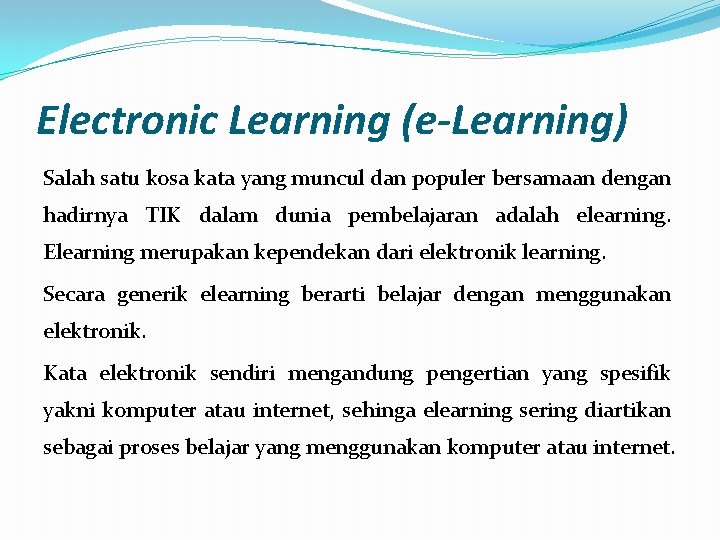 Electronic Learning (e-Learning)

Salah satu kosa kata yang muncul dan populer bersamaan dengan hadirnya TIK dalam dunia pembelajaran adalah elearning. Elearning merupakan kependekan dari elektronik learning.

Secara generik elearning berarti belajar dengan menggunakan elektronik.

Kata elektronik sendiri mengandung pengertian yang spesifik yakni komputer atau internet, sehinga elearning sering diartikan sebagai proses belajar yang menggunakan komputer atau internet.